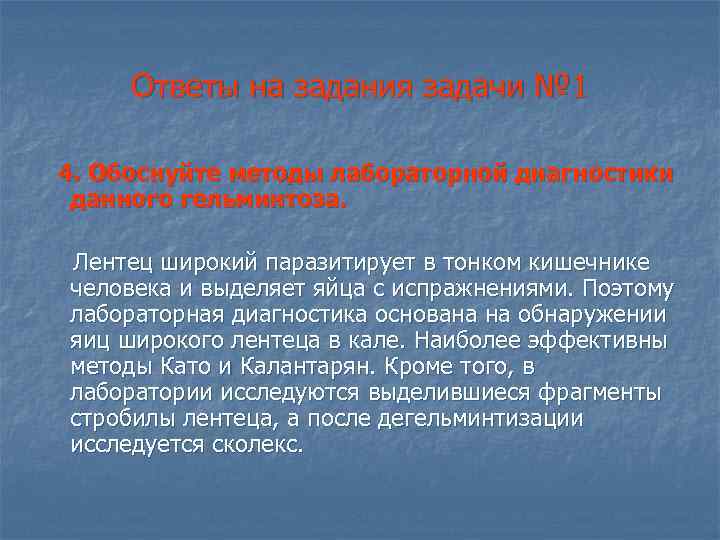 Ответы на задания задачи №1

4. Обоснуйте методы лабораторной диагностики данного гельминтоза.

Лентец широкий паразитирует в тонком кишечнике человека и выделяет яйца с испражнениями. Поэтому лабораторная диагностика основана на обнаружении яиц широкого лентеца в кале. Наиболее эффективны методы Като и Калантарян. Кроме того, в лаборатории исследуются выделившиеся фрагменты стробилы лентеца, а после дегельминтизации исследуется сколекс.